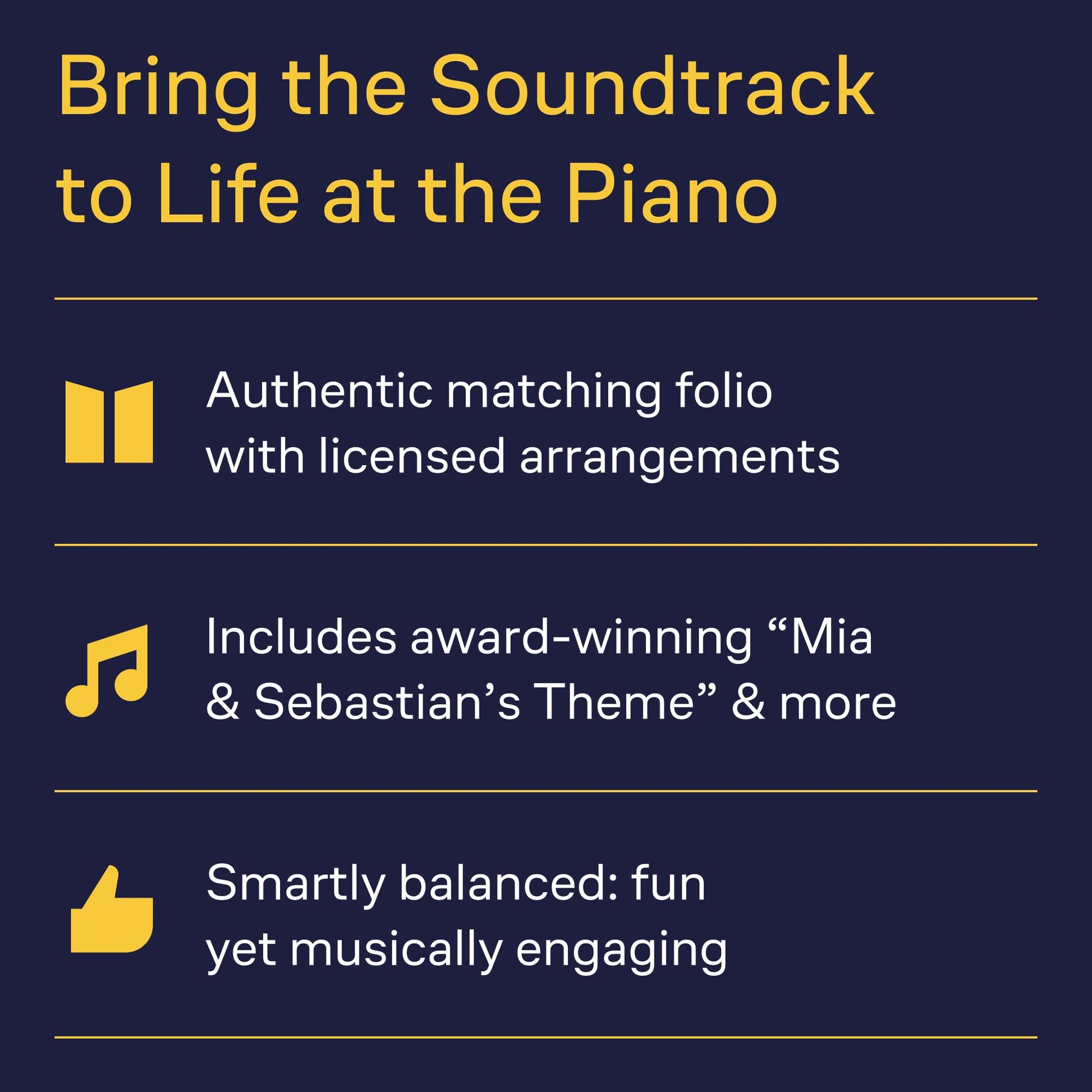 Bring the Soundtrack to Life at the Piano

Authentic matching folio with licensed arrangements

Includes award-winning “Mia & Sebastian’s Theme” & more

Smartly balanced: fun yet musically engaging